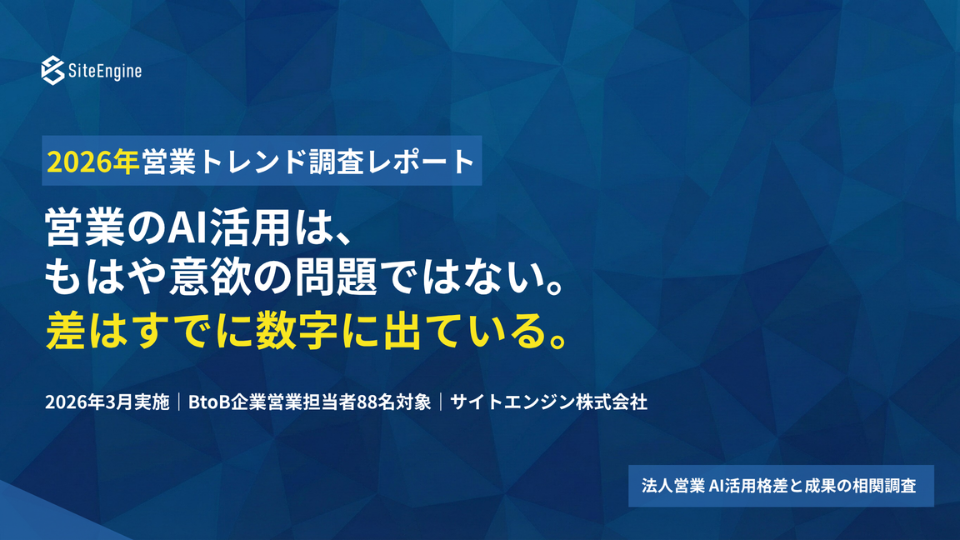 SiteEngine

2026年営業トレンド調査レポート

営業のAI活用は、
もはや意欲の問題ではない。
差はすでに数字に出ている。

2026年3月実施｜BtoB企業営業担当者88名対象｜サイトエンジン株式会社

法人営業 AI活用格差と成果の相関調査